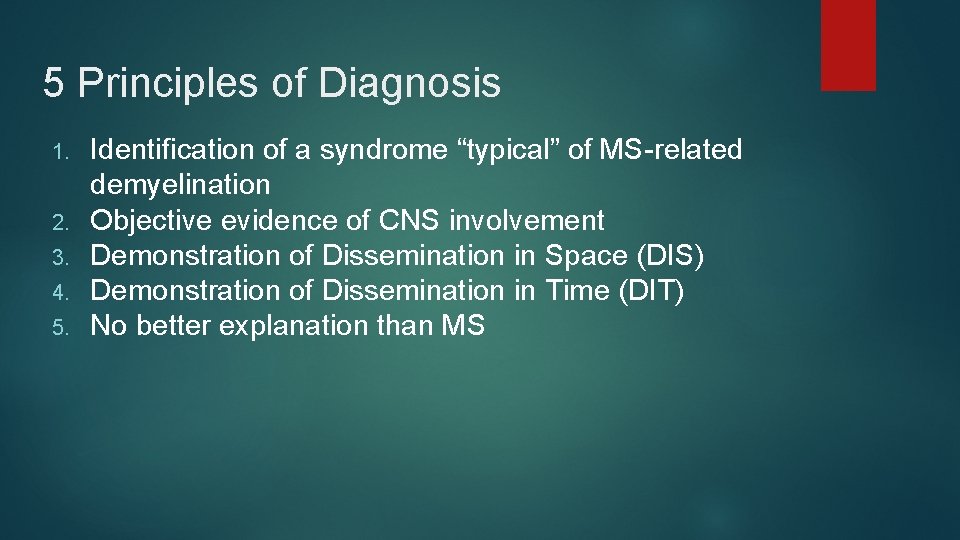 5 Principles of Diagnosis

1. Identification of a syndrome "typical" of MS-related demyelination
2. Objective evidence of CNS involvement
3. Demonstration of Dissemination in Space (DIS)
4. Demonstration of Dissemination in Time (DIT)
5. No better explanation than MS